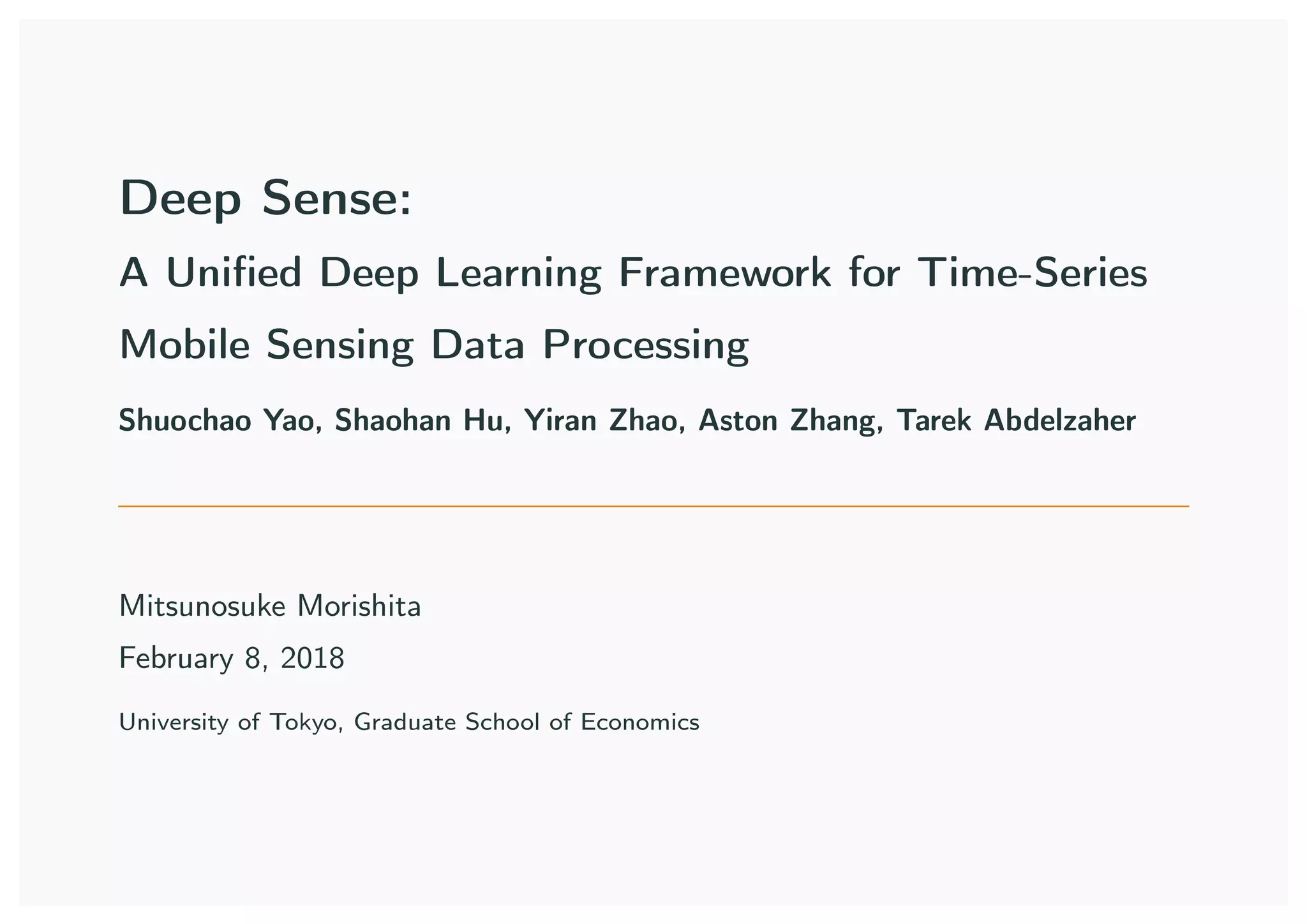 Deep Sense:

A Unified Deep Learning Framework for Time-Series Mobile Sensing Data Processing

Shuochao Yao, Shaohan Hu, Yiran Zhao, Aston Zhang, Tarek Abdelzaher

Mitsunosuke Morishita

February 8, 2018

University of Tokyo, Graduate School of Economics